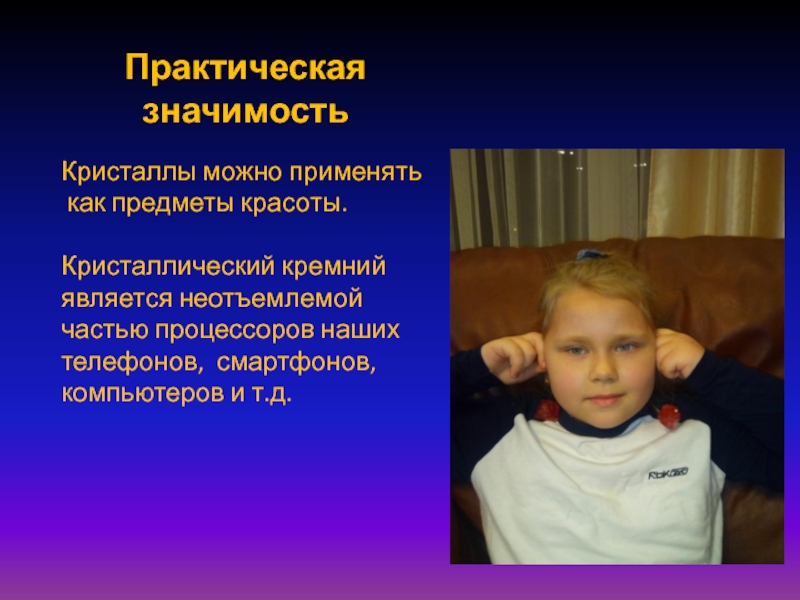 Практическая значимость

Кристаллы можно применять как предметы красоты.

Кристаллический кремний является неотъемлемой частью процессоров наших телефонов, смартфонов, компьютеров и т.д.

Reebok